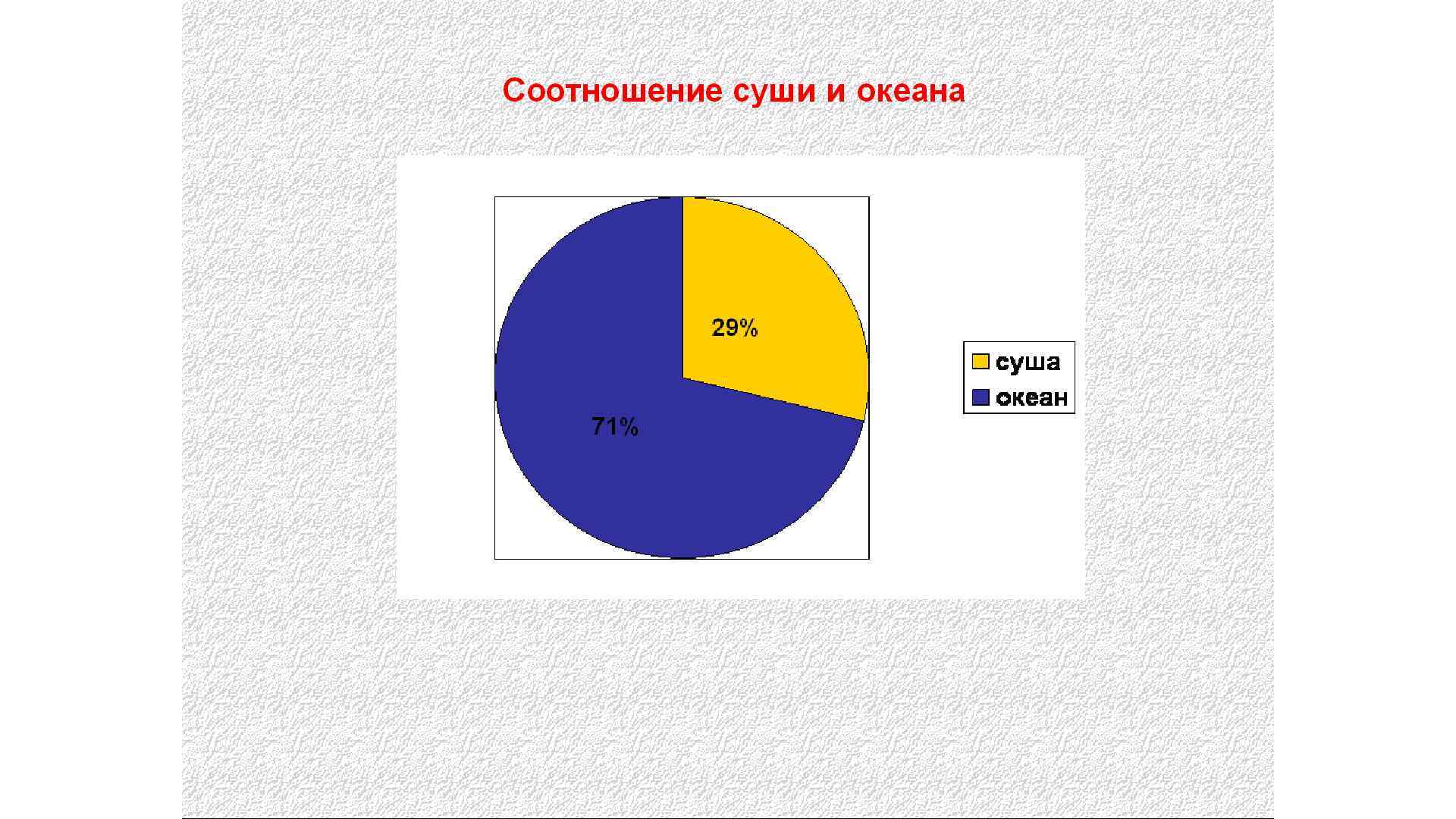 Соотношение суши и океана

29%

71%

суша
океан